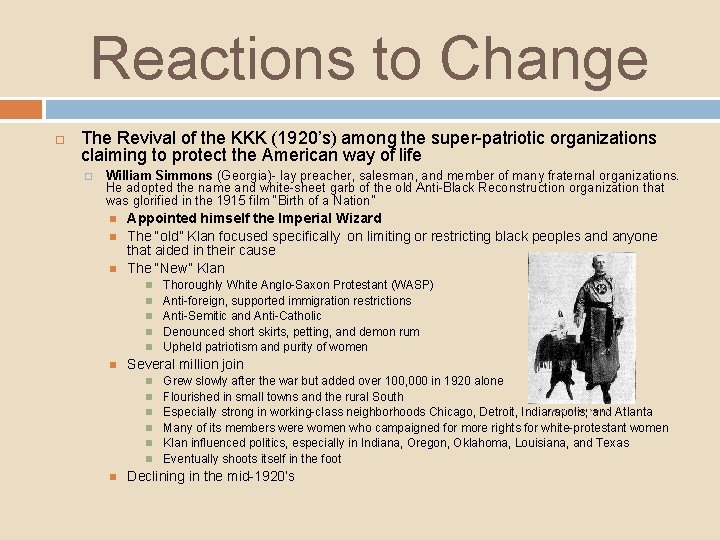 Reactions to Change

The Revival of the KKK (1920's) among the super-patriotic organizations claiming to protect the American way of life

William Simmons (Georgia)- lay preacher, salesman, and member of many fraternal organizations. He adopted the name and white-sheet garb of the old Anti-Black Reconstruction organization that was glorified in the 1915 film "Birth of a Nation"

Appointed himself the Imperial Wizard

The "old" Klan focused specifically on limiting or restricting black peoples and anyone that aided in their cause

The "New" Klan

Thoroughly White Anglo-Saxon Protestant (WASP)

Anti-foreign, supported immigration restrictions

Anti-Semitic and Anti-Catholic

Denounced short skirts, petting, and demon rum

Upheld patriotism and purity of women

Several million join

Grew slowly after the war but added over 100,000 in 1920 alone

Flourished in small towns and the rural South

Especially strong in working-class neighborhoods Chicago, Detroit, Indianapolis, and Atlanta

Many of its members were women who campaigned for more rights for white-protestant women

Klan influenced politics, especially in Indiana, Oregon, Oklahoma, Louisiana, and Texas

Eventually shoots itself in the foot

Declining in the mid-1920's